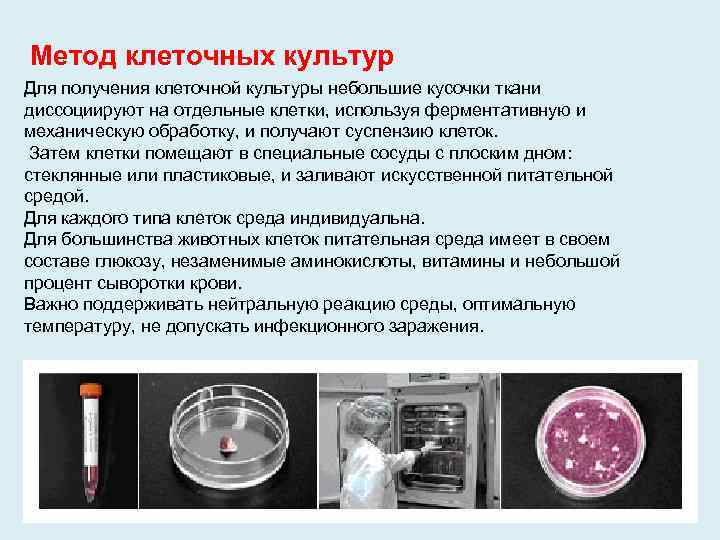 Метод клеточных культур

Для получения клеточной культуры небольшие кусочки ткани диссоциируют на отдельные клетки, используя ферментативную и механическую обработку, и получают суспензию клеток.
Затем клетки помещают в специальные сосуды с плоским дном: стеклянные или пластиковые, и заливают искусственной питательной средой.
Для каждого типа клеток среда индивидуальна.
Для большинства животных клеток питательная среда имеет в своем составе глюкозу, незаменимые аминокислоты, витамины и небольшой процент сыворотки крови.
Важно поддерживать нейтральную реакцию среды, оптимальную температуру, не допускать инфекционного заражения.